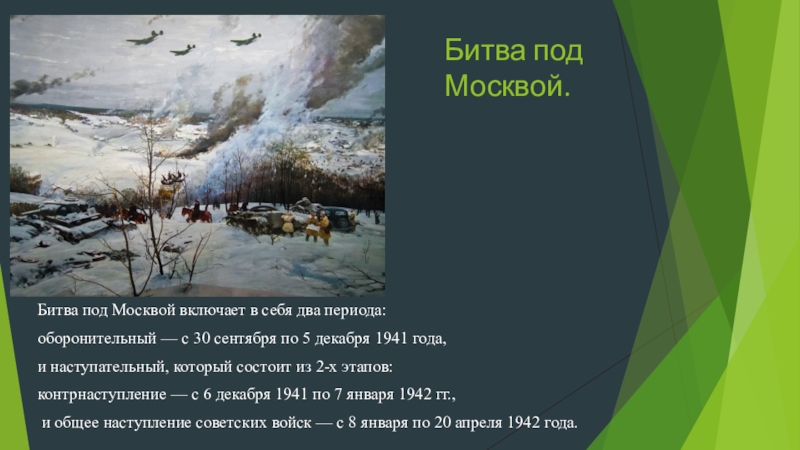 Битва под Москвой.

Битва под Москвой включает в себя два периода:
оборонительный — с 30 сентября по 5 декабря 1941 года,
и наступательный, который состоит из 2-х этапов:
контрнаступление — с 6 декабря 1941 по 7 января 1942 гг.,
и общее наступление советских войск — с 8 января по 20 апреля 1942 года.